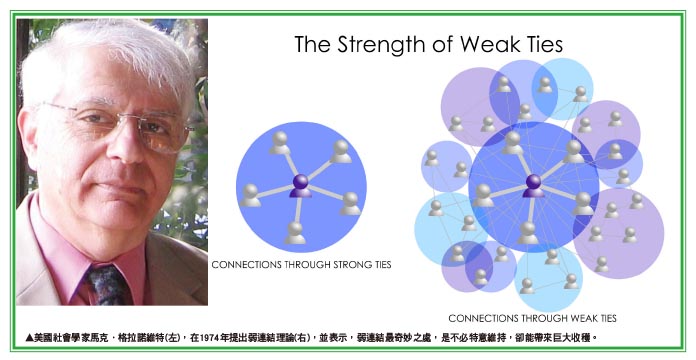 The Strength of Weak Ties

CONNECTIONS THROUGH STRONG TIES

CONNECTIONS THROUGH WEAK TIES

▲美國社會學家馬克．格拉諾維特(左)，在1974年提出弱連結理論(右)，並表示，弱連結最奇妙之處，是不必特意維持，卻能帶來巨大收穫。